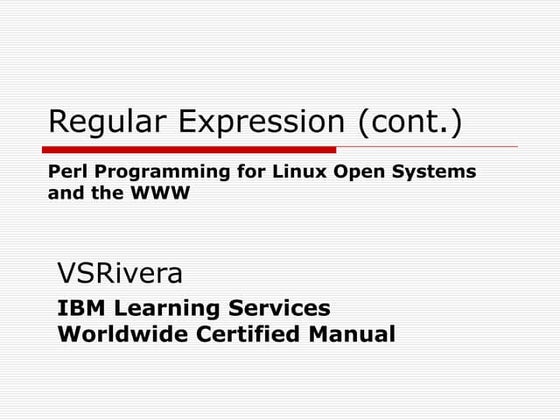 Regular Expression (cont.)

Perl Programming for Linux Open Systems and the WWW

VSRivera

IBM Learning Services
Worldwide Certified Manual